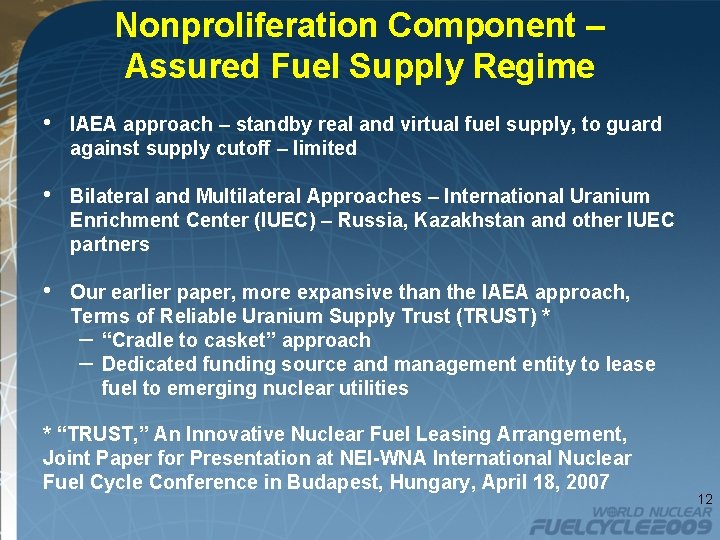 Nonproliferation Component – Assured Fuel Supply Regime

• IAEA approach – standby real and virtual fuel supply, to guard against supply cutoff – limited

• Bilateral and Multilateral Approaches – International Uranium Enrichment Center (IUEC) – Russia, Kazakhstan and other IUEC partners

• Our earlier paper, more expansive than the IAEA approach, Terms of Reliable Uranium Supply Trust (TRUST) *
– "Cradle to casket" approach
– Dedicated funding source and management entity to lease fuel to emerging nuclear utilities

* "TRUST," An Innovative Nuclear Fuel Leasing Arrangement, Joint Paper for Presentation at NEI-WNA International Nuclear Fuel Cycle Conference in Budapest, Hungary, April 18, 2007

12

WORLD NUCLEAR
FUELCYCLE2009